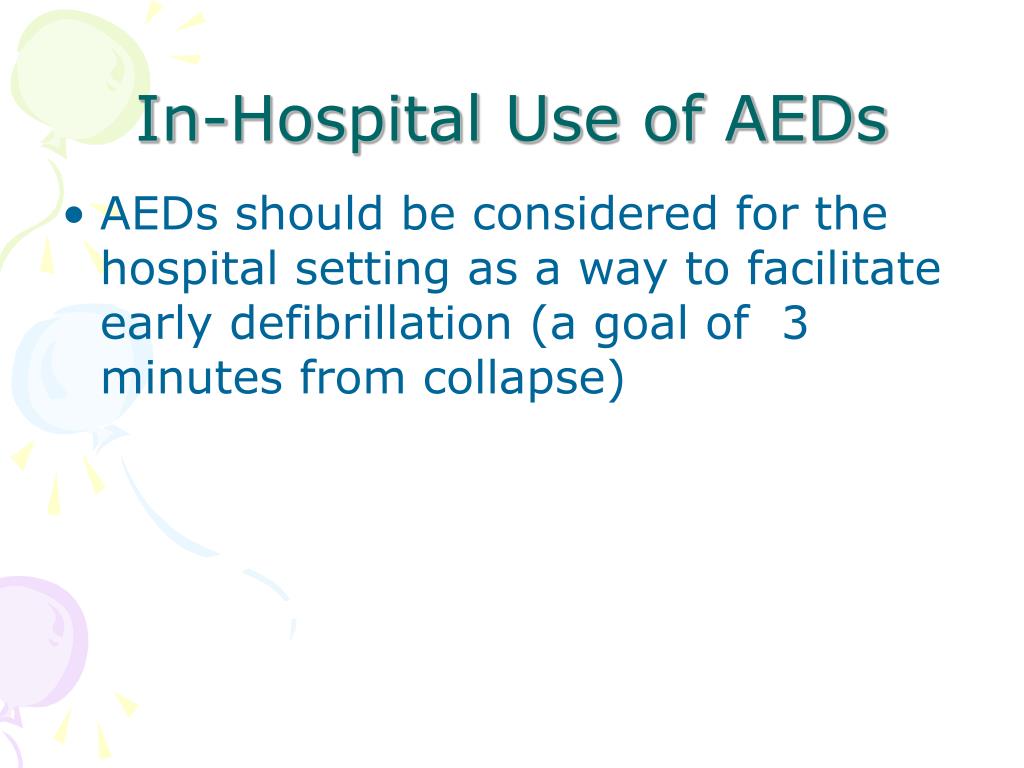 In-Hospital Use of AEDs

• AEDs should be considered for the hospital setting as a way to facilitate early defibrillation (a goal of  3 minutes from collapse)